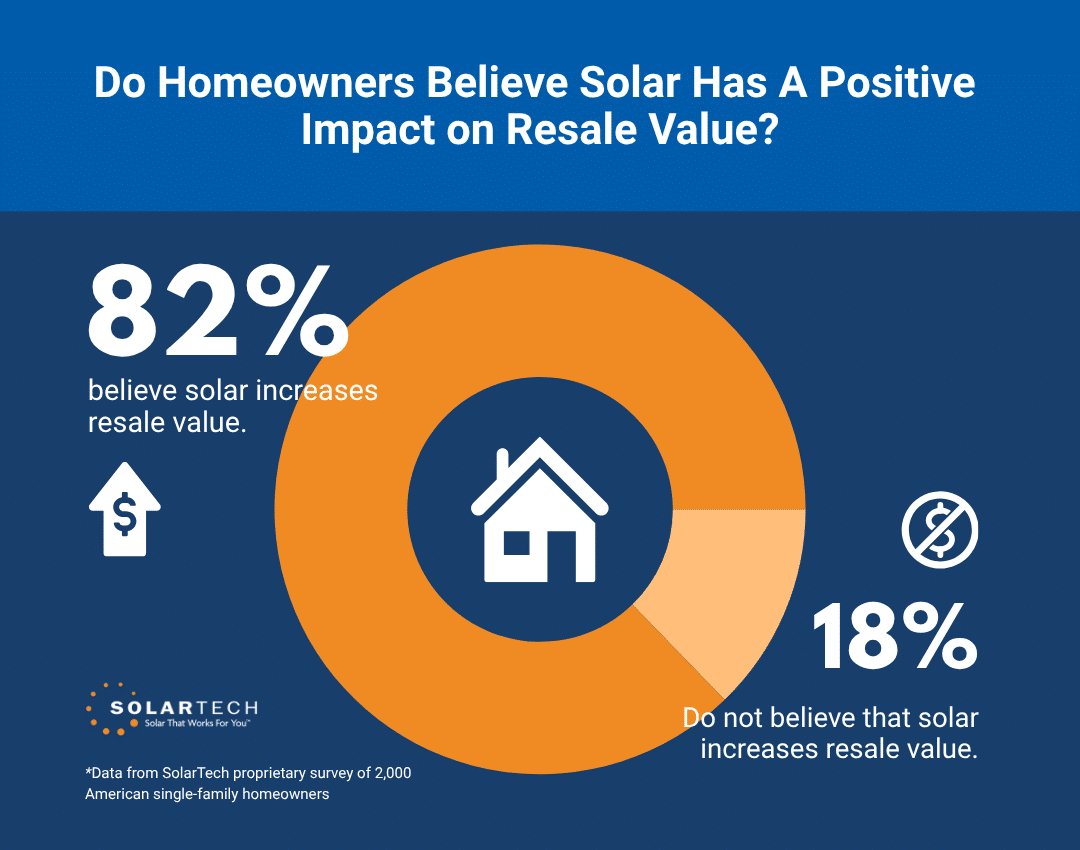 Do Homeowners Believe Solar Has A Positive Impact on Resale Value?

82%
believe solar increases resale value.

$

$

18%
Do not believe that solar increases resale value.

SOLARTECH
Solar That Works For You™

*Data from SolarTech proprietary survey of 2,000 American single-family homeowners